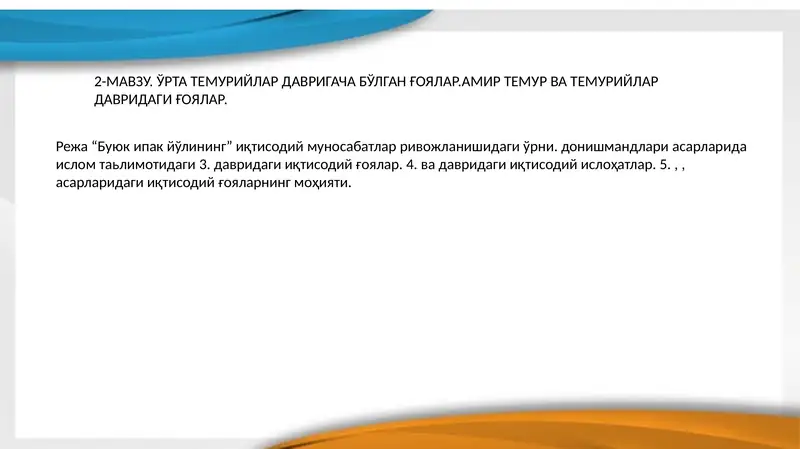 2-МАВЗУ. ЎРТА ТЕМУРИЙЛАР ДАВРИГАЧА БЎЛГАН ҒОЯЛАР.АМИР ТЕМУР ВА ТЕМУРИЙЛАР ДАВРИДАГИ ҒОЯЛАР.

Режа “Буюк ипак йўлининг” иқтисодий муносабатлар ривожланишидаги ўрни. донишмандлари асарларида ислом таьлимотидаги 3. давридаги иқтисодий ғоялар. 4. ва давридаги иқтисодий ислоҳатлар. 5. , , асарларидаги иқтисодий ғояларнинг моҳияти.